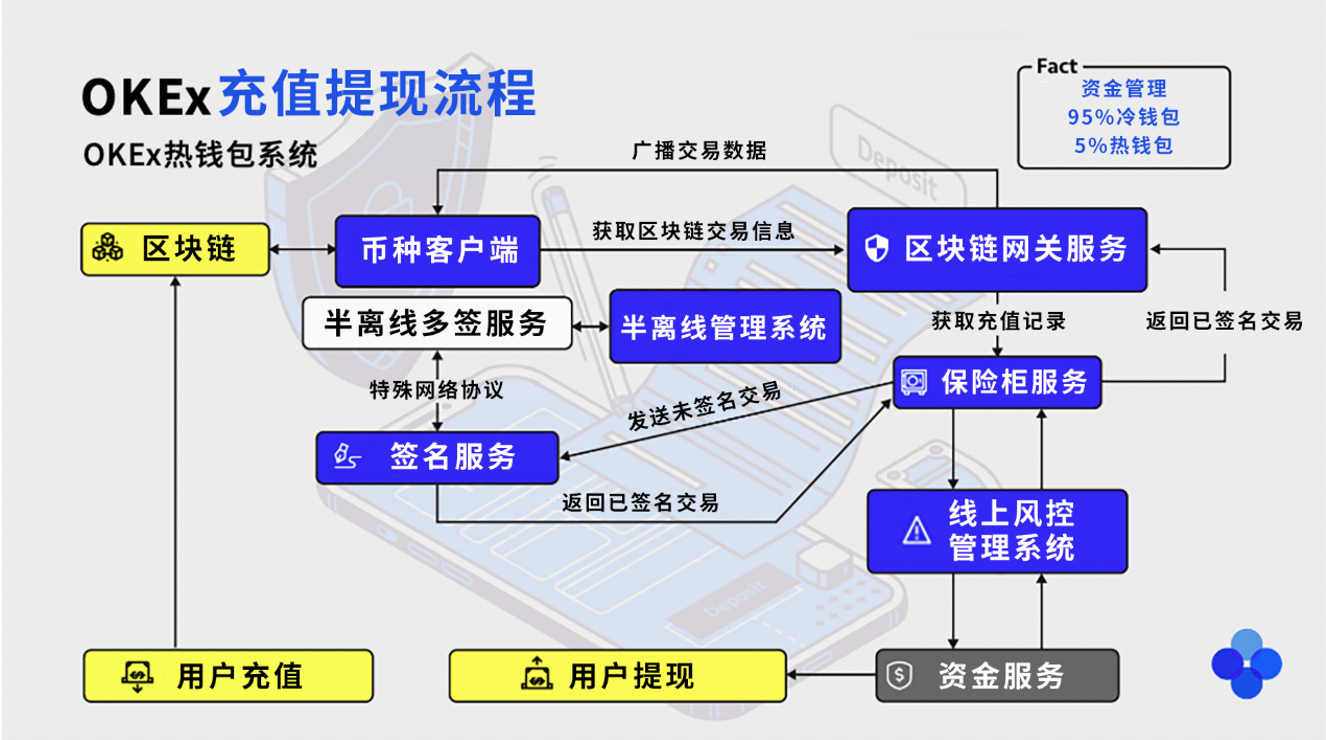 OKEx充值提现流程

OKEx热钱包系统

Fact
资金管理
95%冷钱包
5%热钱包

广播交易数据

Deposit

区块链

币种客户端

获取区块链交易信息

区块链网关服务

半离线多签服务

半离线管理系统

获取充值记录

返回已签名交易

特殊网络协议

保险柜服务

发送未签名交易

签名服务

返回已签名交易

线上风控管理系统

Deposit

用户充值

用户提现

资金服务